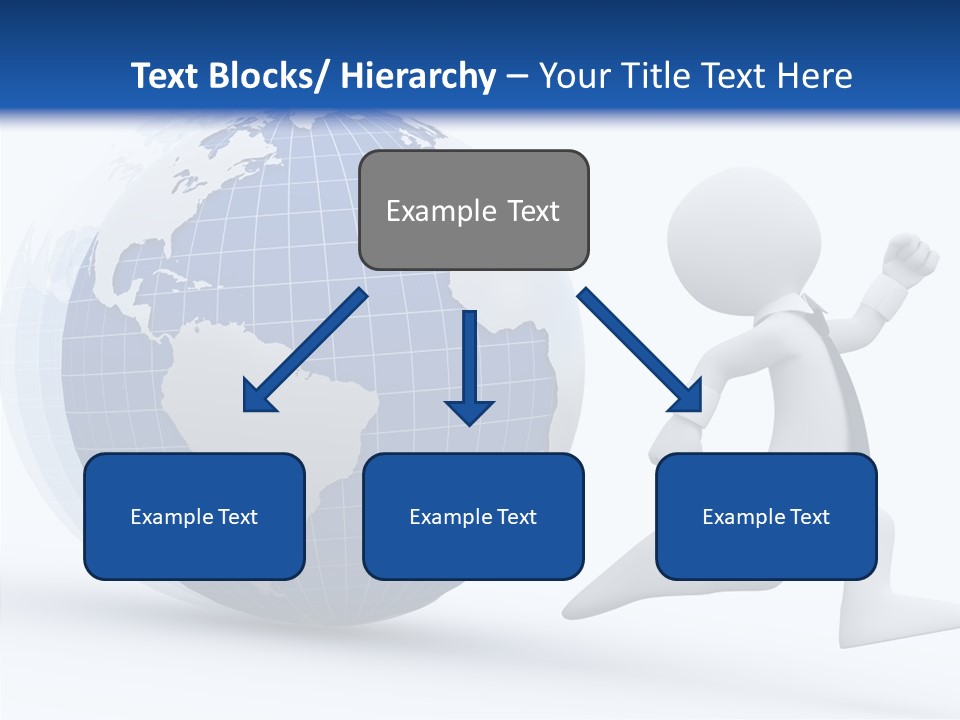 Text Blocks/ Hierarchy – Your Title Text Here

Example Text

Example Text

Example Text

Example Text